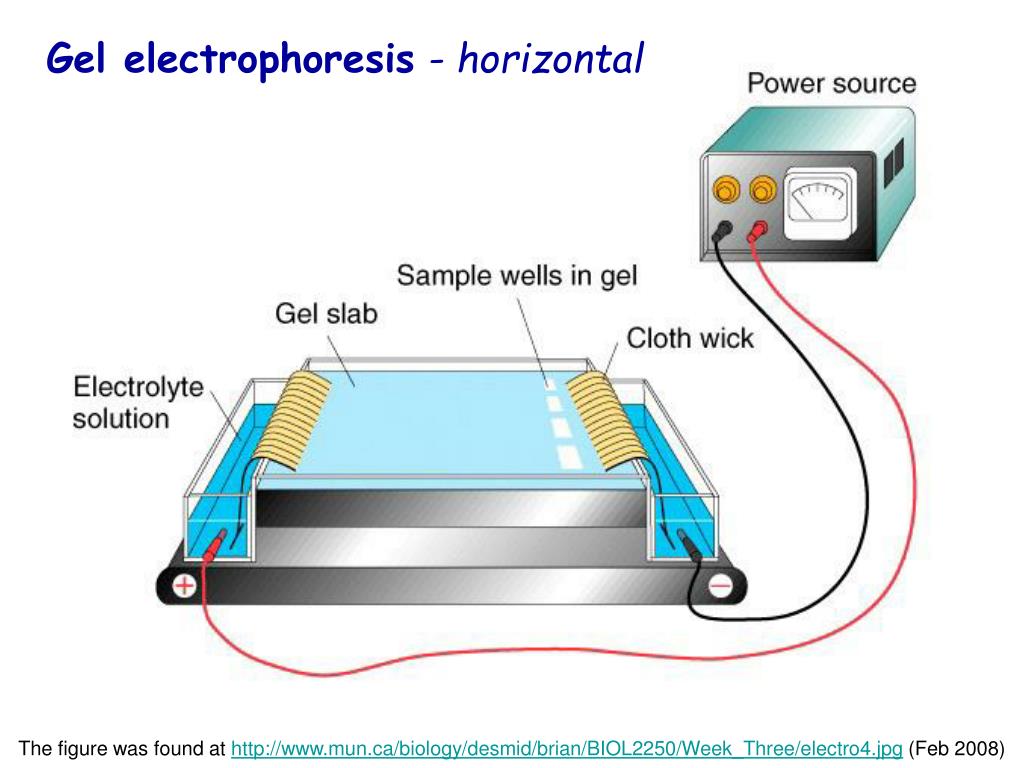 Gel electrophoresis - horizontal

Power source

Sample wells in gel

Gel slab

Cloth wick

Electrolyte solution

+

−

The figure was found at http://www.mun.ca/biology/desmid/brian/BIOL2250/Week_Three/electro4.jpg (Feb 2008)